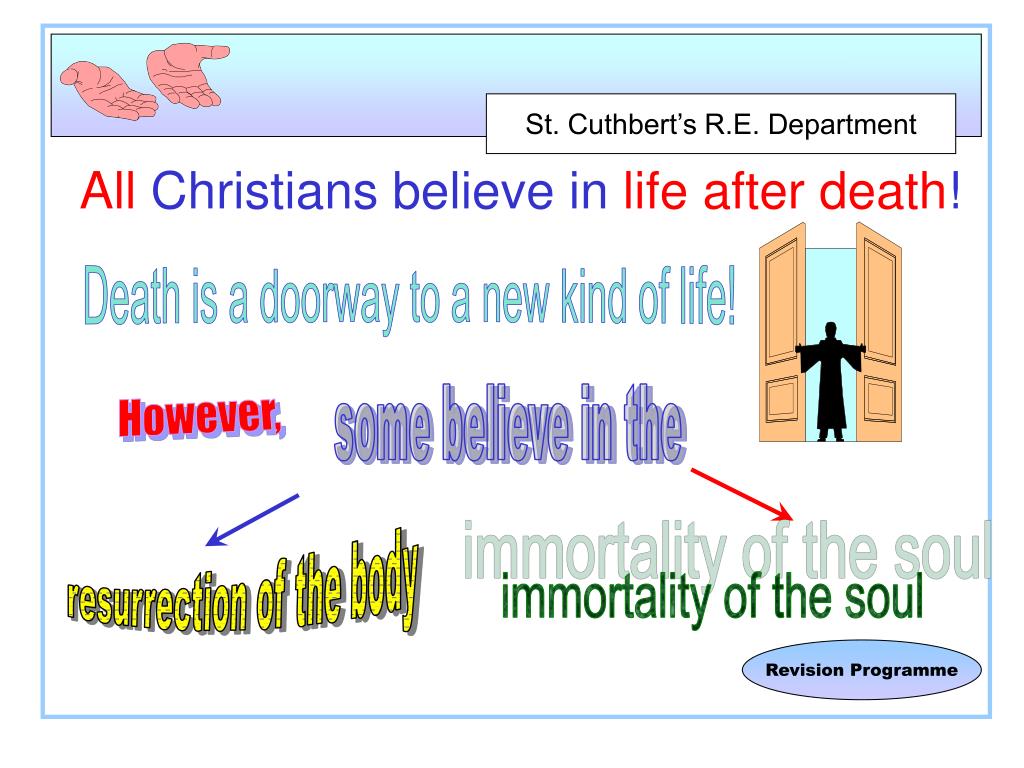 St. Cuthbert's R.E. Department

All Christians believe in life after death!

Death is a doorway to a new kind of life!

However, some believe in the

resurrection of the body

immortality of the soul

immortality of the soul

Revision Programme